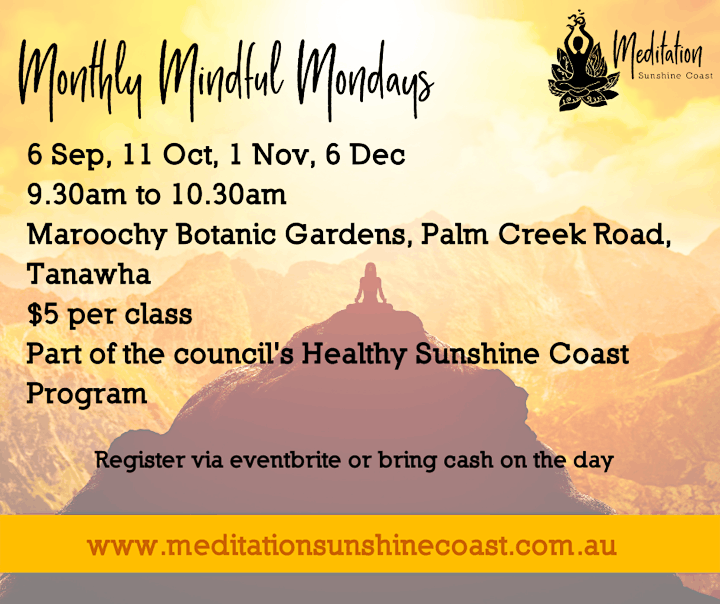 Monthly Mindful Mondays

Meditation
Sunshine Coast

6 Sep, 11 Oct, 1 Nov, 6 Dec
9.30am to 10.30am
Maroochy Botanic Gardens, Palm Creek Road, Tanawha
$5 per class
Part of the council's Healthy Sunshine Coast Program

Register via eventbrite or bring cash on the day

www.meditationsunshinecoast.com.au